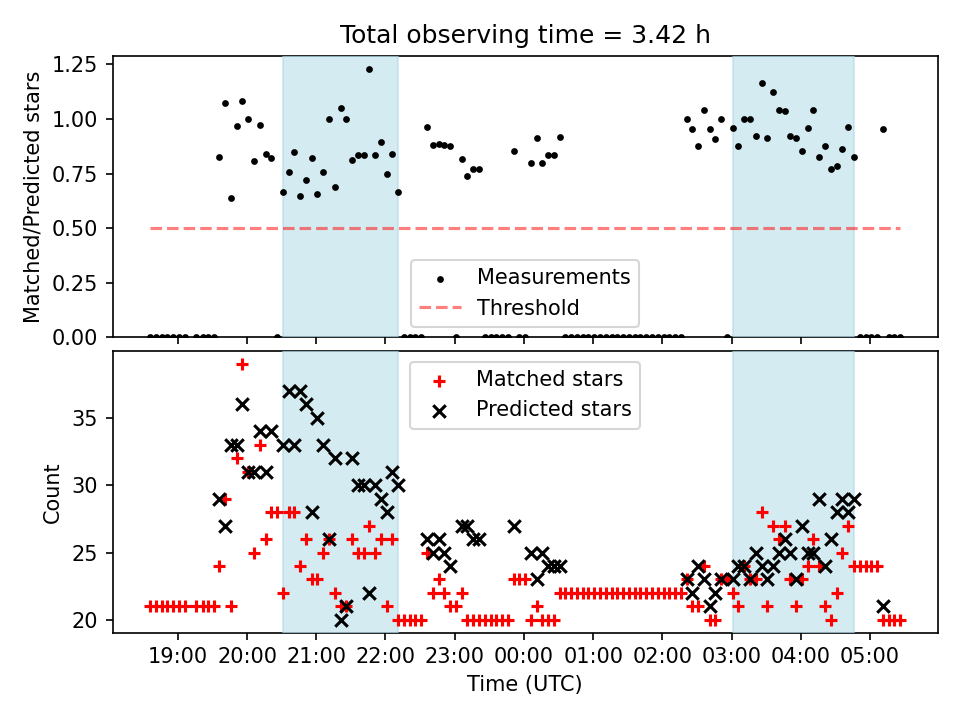 Total observing time = 3.42 h

Matched/Predicted stars

1.25
1.00
0.75
0.50
0.25
0.00

Measurements
Threshold

Count

35
30
25
20

Matched stars
Predicted stars

19:00 20:00 21:00 22:00 23:00 00:00 01:00 02:00 03:00 04:00 05:00

Time (UTC)